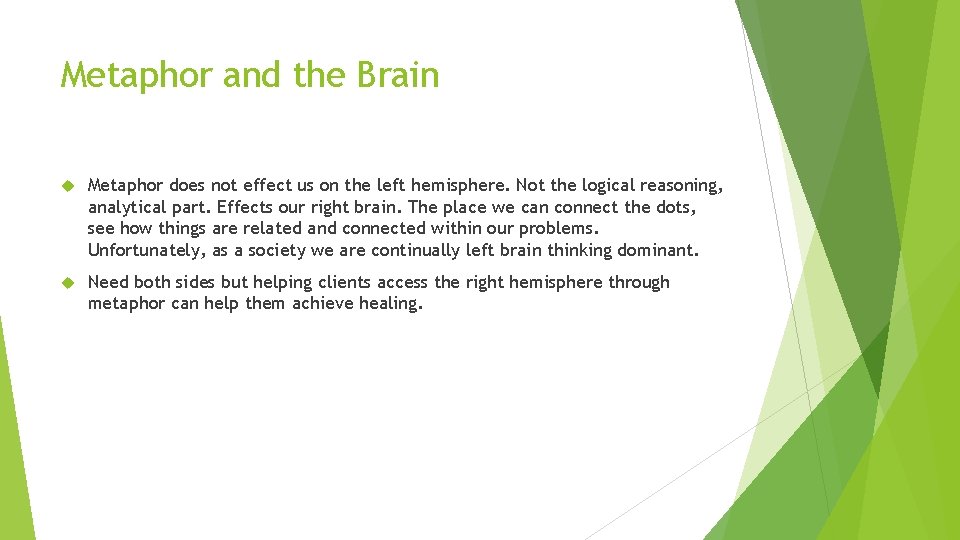 Metaphor and the Brain

Metaphor does not effect us on the left hemisphere. Not the logical reasoning, analytical part. Effects our right brain. The place we can connect the dots, see how things are related and connected within our problems. Unfortunately, as a society we are continually left brain thinking dominant.

Need both sides but helping clients access the right hemisphere through metaphor can help them achieve healing.